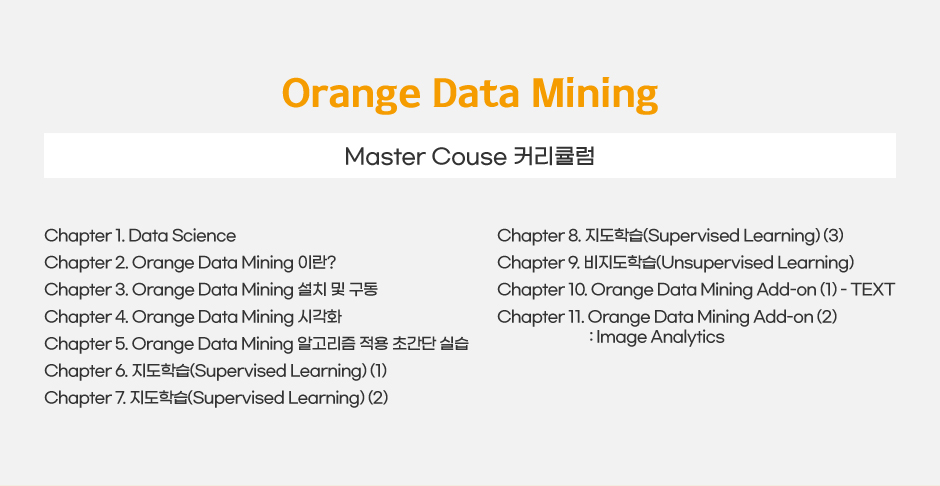 Orange Data Mining

Master Couse 커리큘럼

Chapter 1. Data Science
Chapter 2. Orange Data Mining 이란?
Chapter 3. Orange Data Mining 설치 및 구동
Chapter 4. Orange Data Mining 시각화
Chapter 5. Orange Data Mining 알고리즘 적용 초간단 실습
Chapter 6. 지도학습(Supervised Learning) (1)
Chapter 7. 지도학습(Supervised Learning) (2)

Chapter 8. 지도학습(Supervised Learning) (3)
Chapter 9. 비지도학습(Unsupervised Learning)
Chapter 10. Orange Data Mining Add-on (1) - TEXT
Chapter 11. Orange Data Mining Add-on (2) : Image Analytics